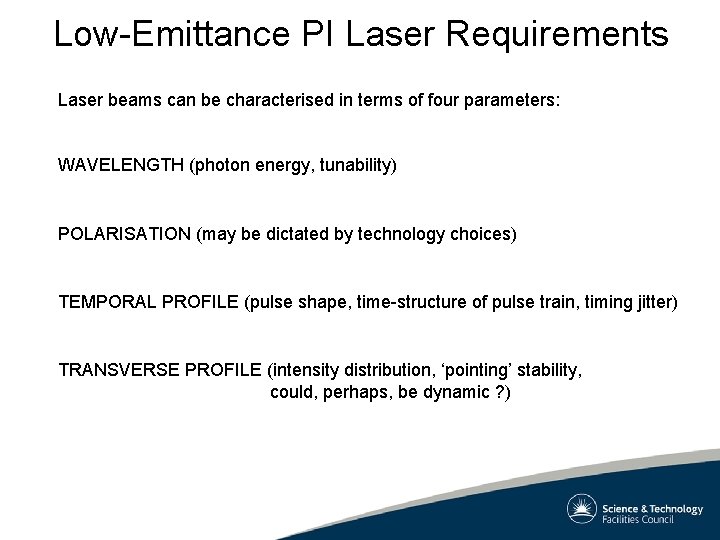 Low-Emittance PI Laser Requirements

Laser beams can be characterised in terms of four parameters:

WAVELENGTH (photon energy, tunability)

POLARISATION (may be dictated by technology choices)

TEMPORAL PROFILE (pulse shape, time-structure of pulse train, timing jitter)

TRANSVERSE PROFILE (intensity distribution, ‘pointing’ stability, could, perhaps, be dynamic ?)

Science & Technology Facilities Council